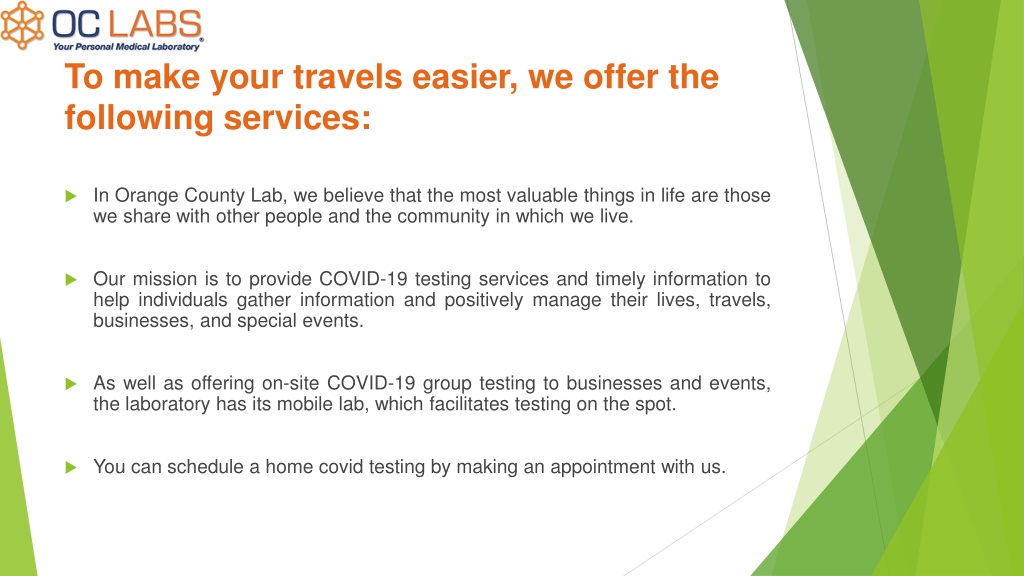 OC LABS®
Your Personal Medical Laboratory

To make your travels easier, we offer the following services:

In Orange County Lab, we believe that the most valuable things in life are those we share with other people and the community in which we live.

Our mission is to provide COVID-19 testing services and timely information to help individuals gather information and positively manage their lives, travels, businesses, and special events.

As well as offering on-site COVID-19 group testing to businesses and events, the laboratory has its mobile lab, which facilitates testing on the spot.

You can schedule a home covid testing by making an appointment with us.